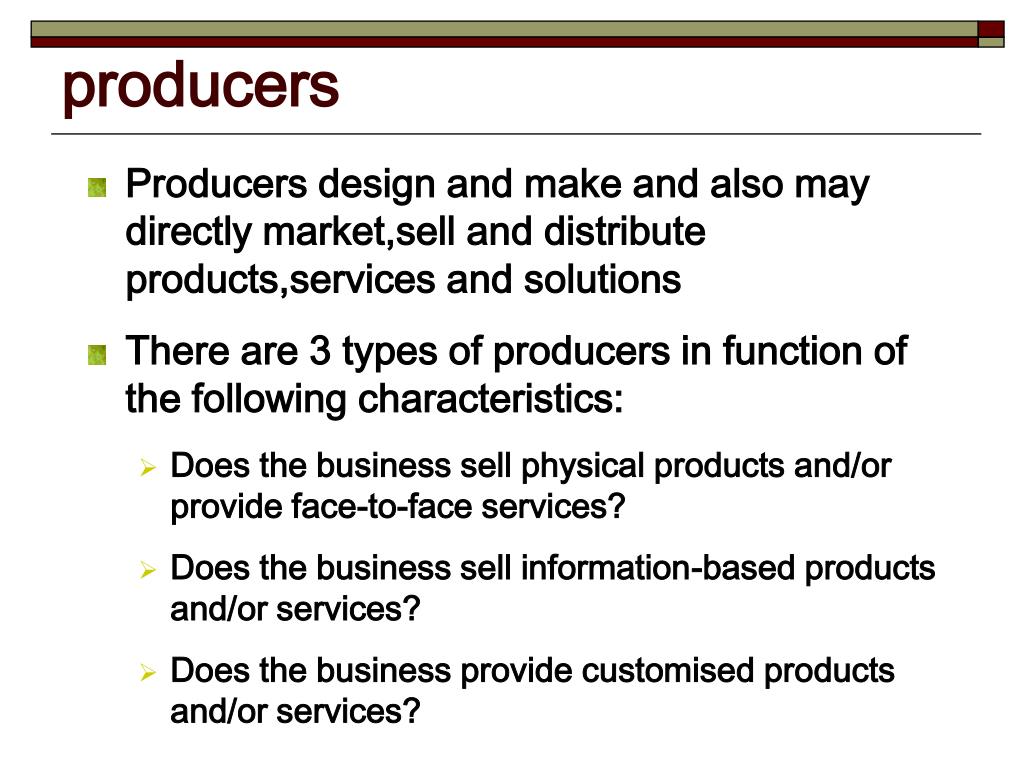 producers

Producers design and make and also may directly market,sell and distribute products,services and solutions

There are 3 types of producers in function of the following characteristics:

Does the business sell physical products and/or provide face-to-face services?

Does the business sell information-based products and/or services?

Does the business provide customised products and/or services?